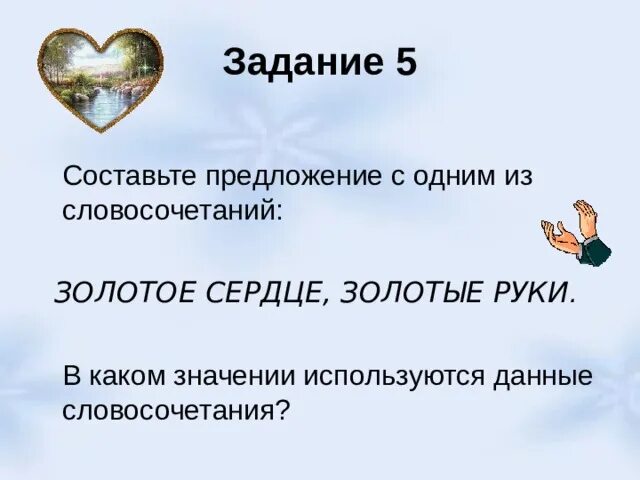 Задание 5

Составьте предложение с одним из словосочетаний:

ЗОЛОТОЕ СЕРДЦЕ, ЗОЛОТЫЕ РУКИ.

В каком значении используются данные словосочетания?